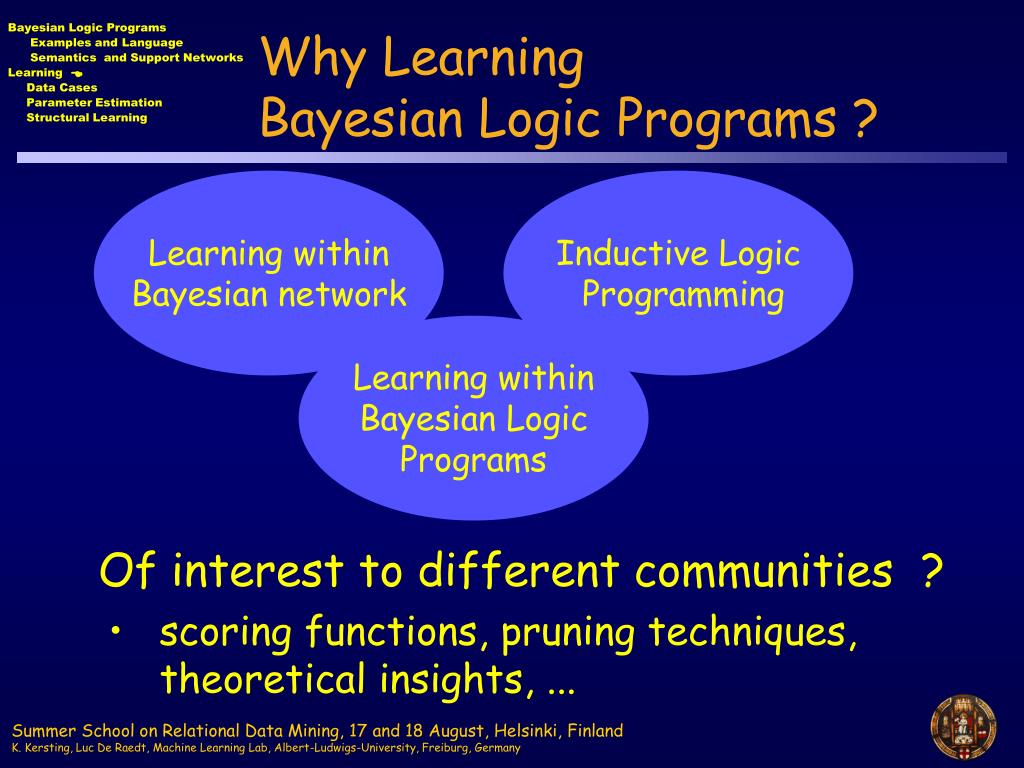 Bayesian Logic Programs
Examples and Language
Semantics and Support Networks
Learning
Data Cases
Parameter Estimation
Structural Learning

Why Learning
Bayesian Logic Programs ?

Learning within Bayesian network

Inductive Logic Programming

Learning within Bayesian Logic Programs

Of interest to different communities ?

• scoring functions, pruning techniques, theoretical insights, ...

Summer School on Relational Data Mining, 17 and 18 August, Helsinki, Finland
K. Kersting, Luc De Raedt, Machine Learning Lab, Albert-Ludwigs-University, Freiburg, Germany